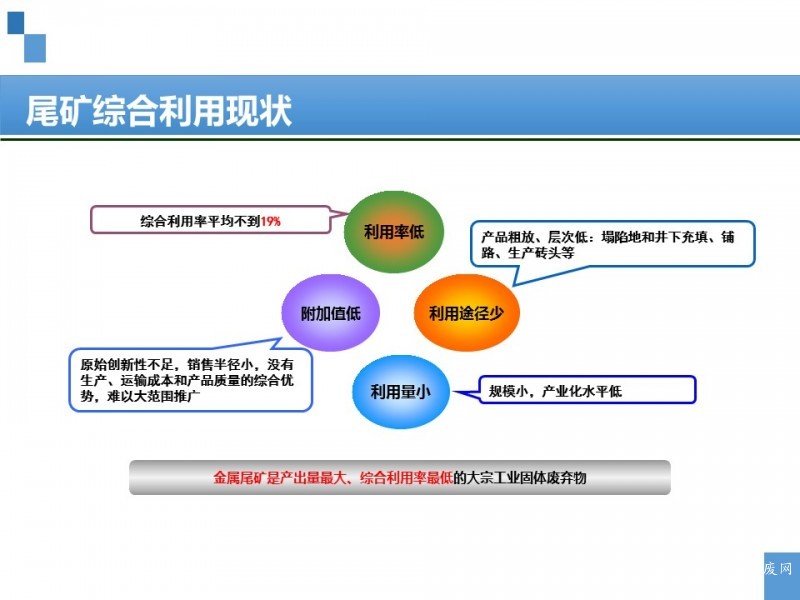 尾矿综合利用现状

综合利用率平均不到19%

利用率低

产品粗放、层次低：塌陷地和井下充填、铺路、生产砖头等

附加值低

利用途径少

原始创新性不足，销售半径小，没有生产、运输成本和产品质量的综合优势，难以大范围推广

利用量小

规模小，产业化水平低

金属尾矿是产出量最大、综合利用率最低的大宗工业固体废弃物

废网